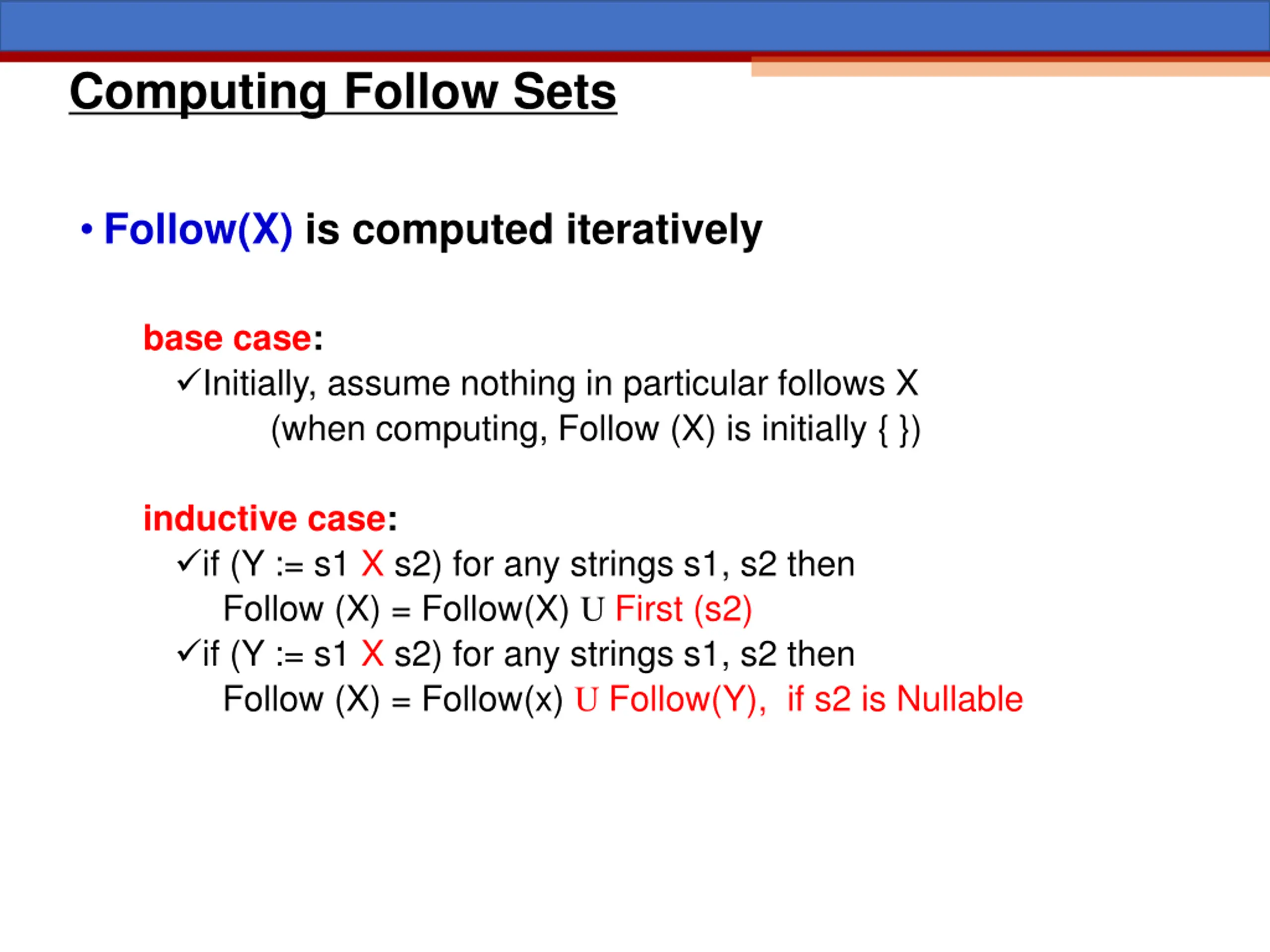 Computing Follow Sets

• Follow(X) is computed iteratively

base case:
✓Initially, assume nothing in particular follows X
(when computing, Follow (X) is initially { })

inductive case:
✓if (Y := s1 X s2) for any strings s1, s2 then
Follow (X) = Follow(X) U First (s2)
✓if (Y := s1 X s2) for any strings s1, s2 then
Follow (X) = Follow(x) U Follow(Y), if s2 is Nullable